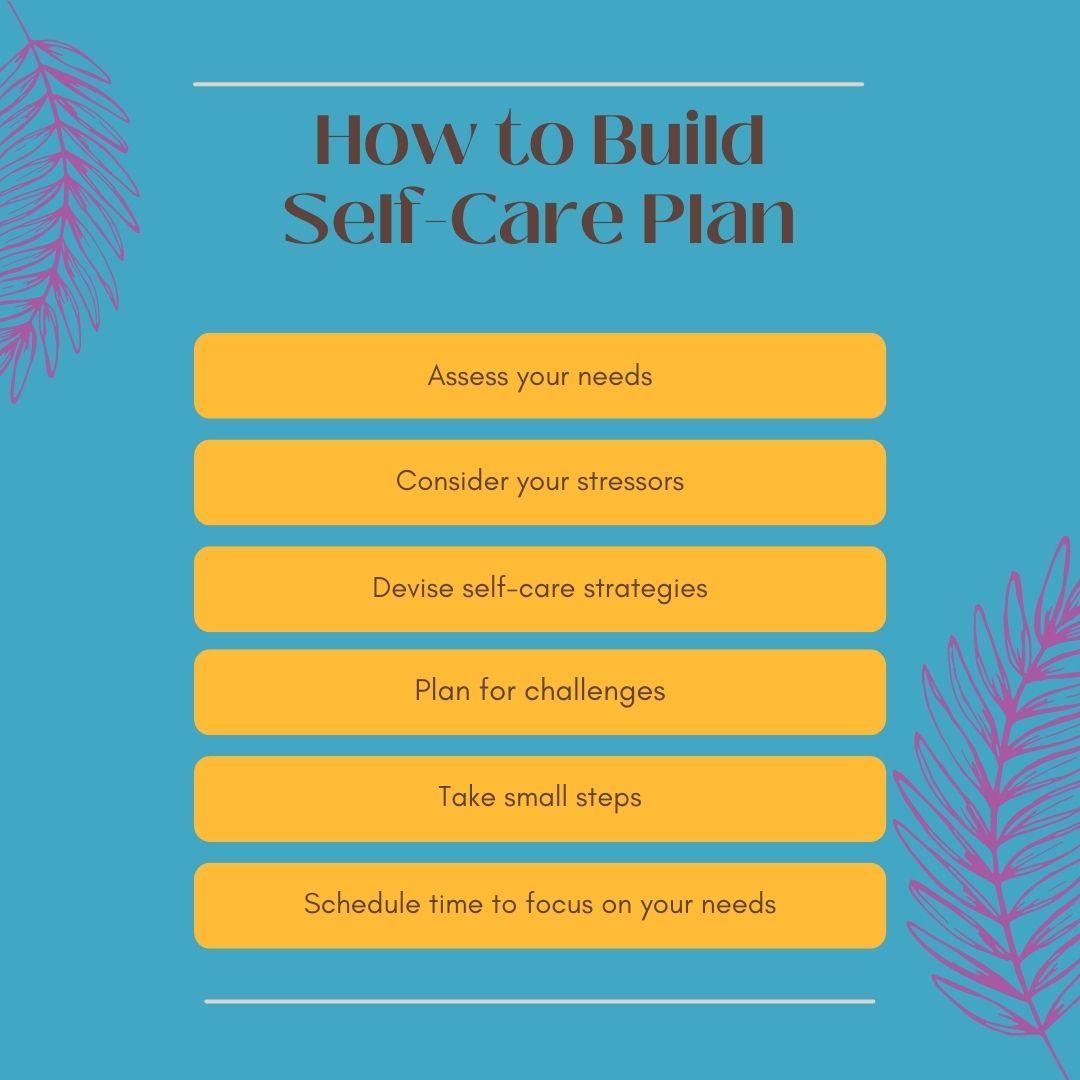 How to Build Self-Care Plan

Assess your needs

Consider your stressors

Devise self-care strategies

Plan for challenges

Take small steps

Schedule time to focus on your needs